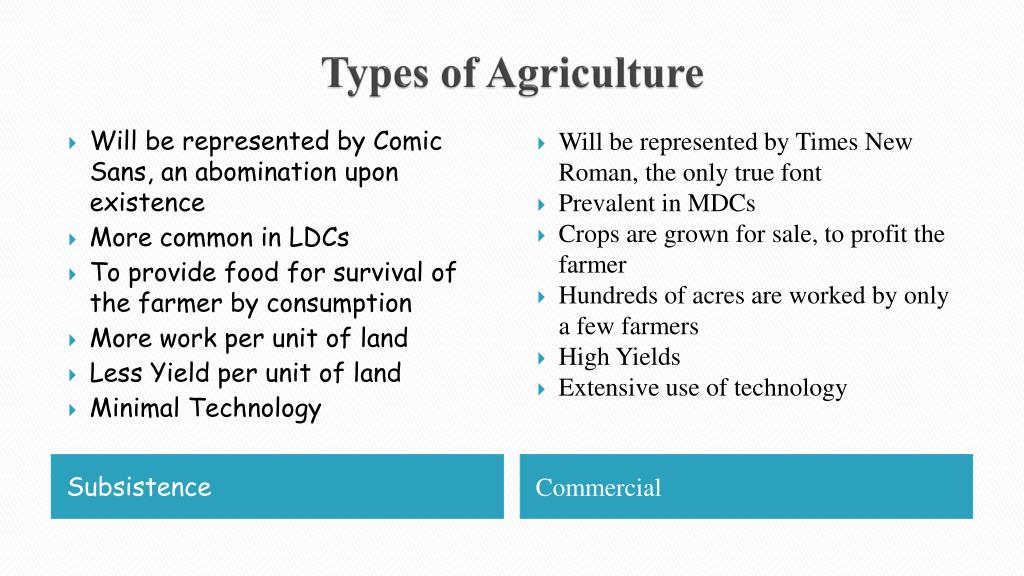 Types of Agriculture

- Will be represented by Comic Sans, an abomination upon existence
- More common in LDCs
- To provide food for survival of the farmer by consumption
- More work per unit of land
- Less Yield per unit of land
- Minimal Technology

Subsistence

- Will be represented by Times New Roman, the only true font
- Prevalent in MDCs
- Crops are grown for sale, to profit the farmer
- Hundreds of acres are worked by only a few farmers
- High Yields
- Extensive use of technology

Commercial